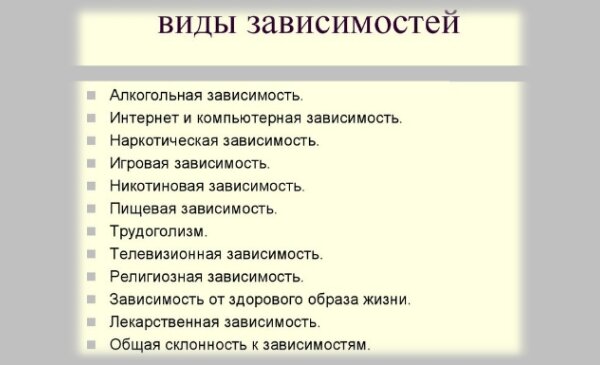 виды зависимостей

- Алкогольная зависимость.
- Интернет и компьютерная зависимость.
- Наркотическая зависимость.
- Игровая зависимость.
- Никотиновая зависимость.
- Пищевая зависимость.
- Трудоголизм.
- Телевизионная зависимость.
- Религиозная зависимость.
- Зависимость от здорового образа жизни.
- Лекарственная зависимость.
- Общая склонность к зависимостям.